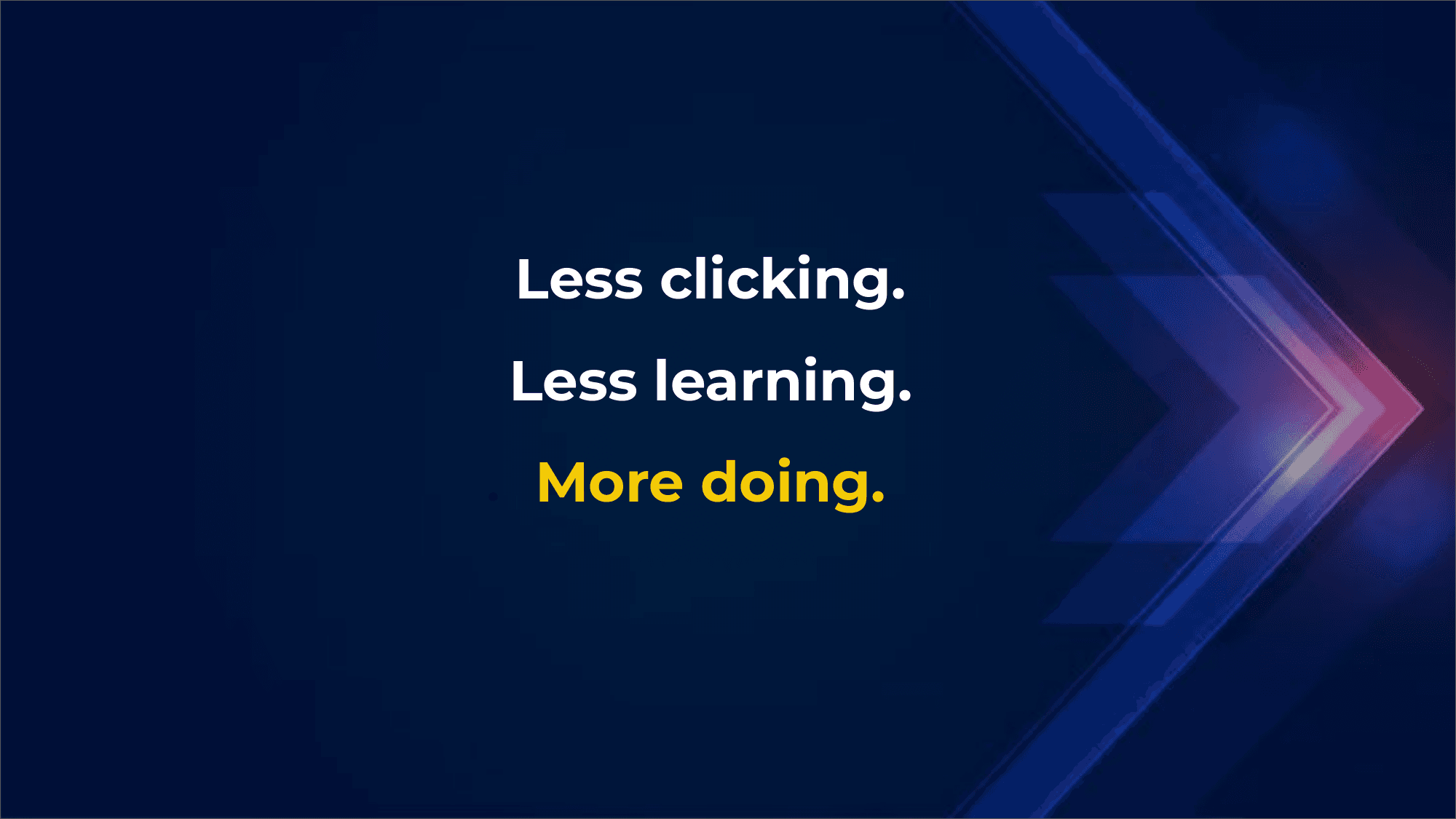 Less clicking.

Less learning.

More doing.